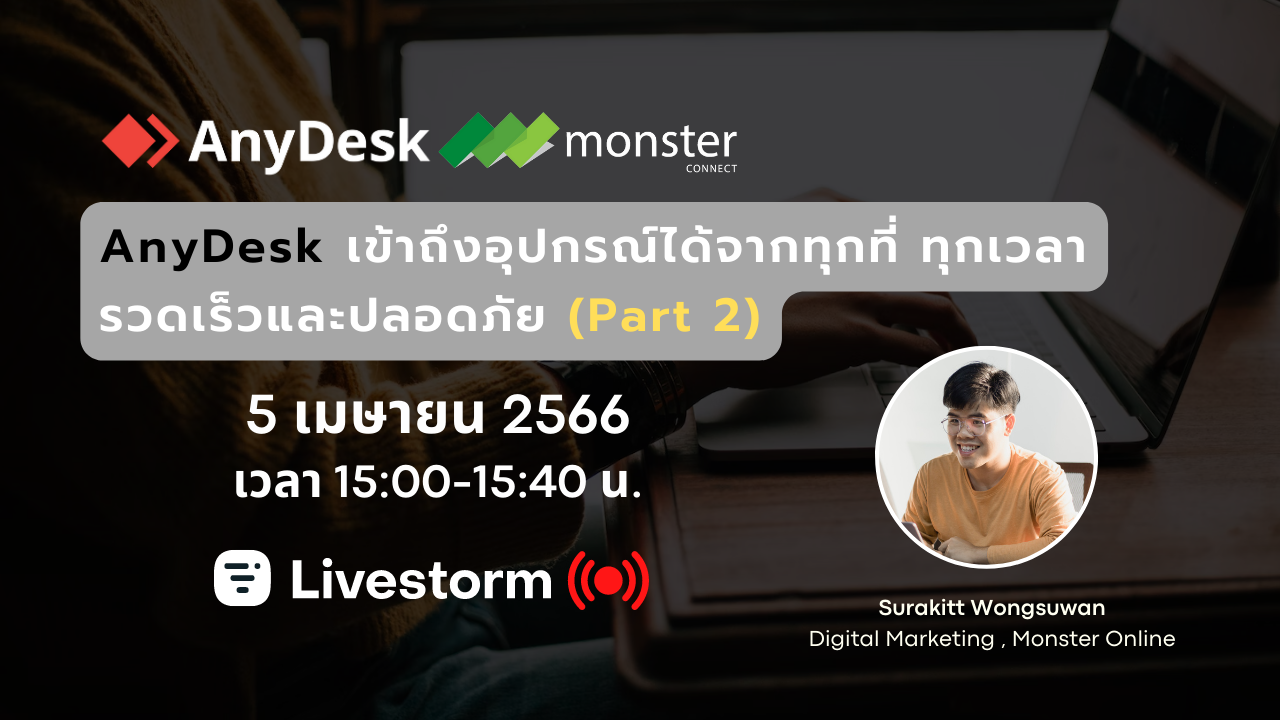 AnyDesk monster CONNECT

AnyDesk เข้าถึงอุปกรณ์ได้จากทุกที่ ทุกเวลา รวดเร็วและปลอดภัย (Part 2)

5 เมษายน 2566
เวลา 15:00-15:40 น.

Livestorm

Surakitt Wongsuwan
Digital Marketing , Monster Online